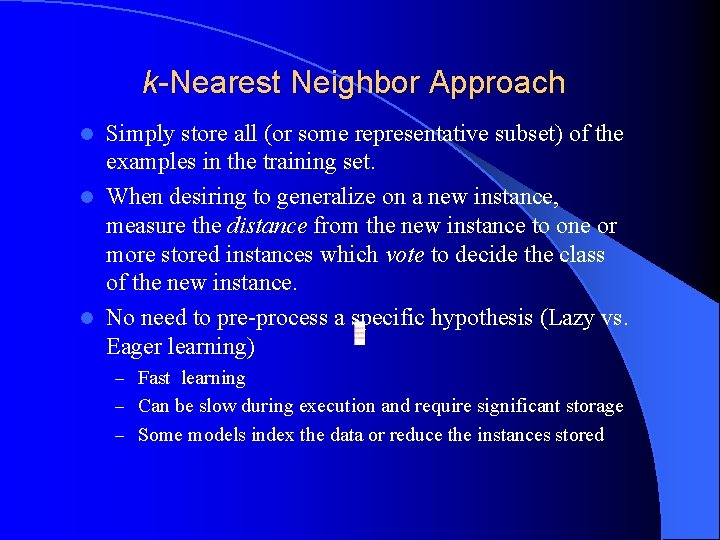 k-Nearest Neighbor Approach

- Simply store all (or some representative subset) of the examples in the training set.
- When desiring to generalize on a new instance, measure the distance from the new instance to one or more stored instances which vote to decide the class of the new instance.
- No need to pre-process a specific hypothesis (Lazy vs. Eager learning)
  – Fast learning
  – Can be slow during execution and require significant storage
  – Some models index the data or reduce the instances stored